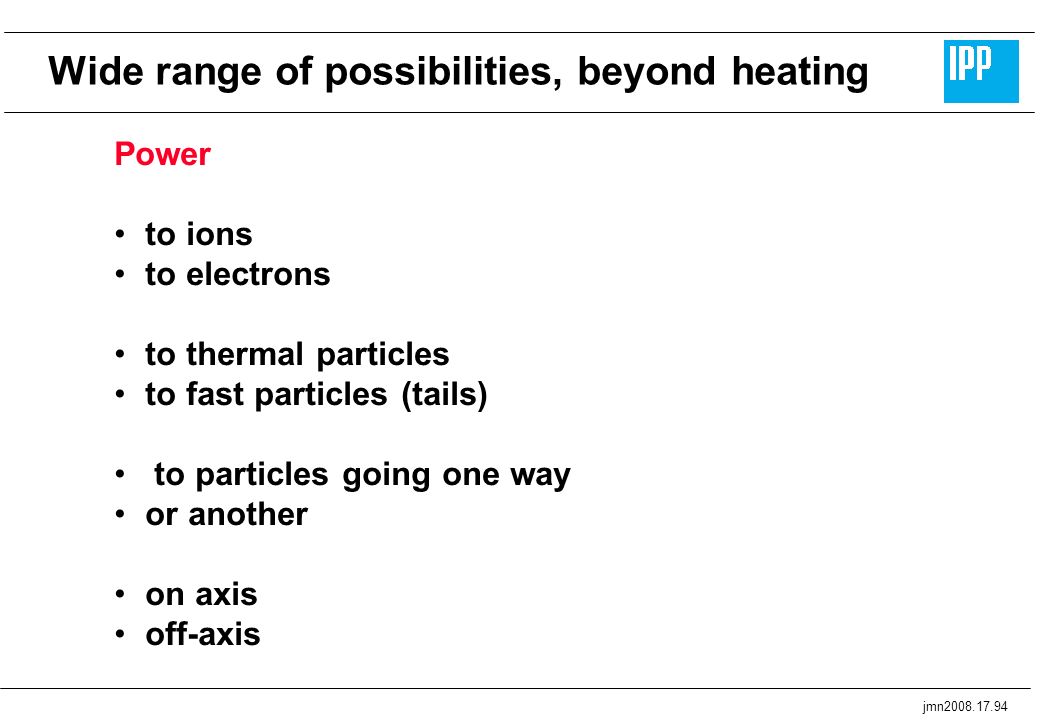 Wide range of possibilities, beyond heating

IPP

Power

• to ions
• to electrons

• to thermal particles
• to fast particles (tails)

• to particles going one way
• or another

• on axis
• off-axis

jmn2008.17.94